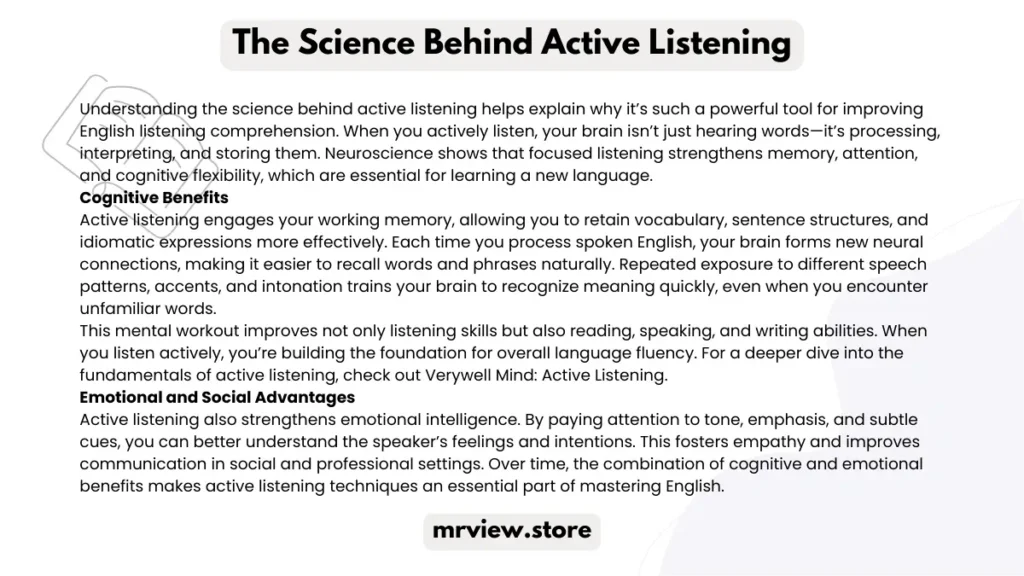 The Science Behind Active Listening

Understanding the science behind active listening helps explain why it's such a powerful tool for improving English listening comprehension. When you actively listen, your brain isn't just hearing words—it's processing, interpreting, and storing them. Neuroscience shows that focused listening strengthens memory, attention, and cognitive flexibility, which are essential for learning a new language.

Cognitive Benefits

Active listening engages your working memory, allowing you to retain vocabulary, sentence structures, and idiomatic expressions more effectively. Each time you process spoken English, your brain forms new neural connections, making it easier to recall words and phrases naturally. Repeated exposure to different speech patterns, accents, and intonation trains your brain to recognize meaning quickly, even when you encounter unfamiliar words.

This mental workout improves not only listening skills but also reading, speaking, and writing abilities. When you listen actively, you're building the foundation for overall language fluency. For a deeper dive into the fundamentals of active listening, check out Verywell Mind: Active Listening.

Emotional and Social Advantages

Active listening also strengthens emotional intelligence. By paying attention to tone, emphasis, and subtle cues, you can better understand the speaker's feelings and intentions. This fosters empathy and improves communication in social and professional settings. Over time, the combination of cognitive and emotional benefits makes active listening techniques an essential part of mastering English.

mrview.store